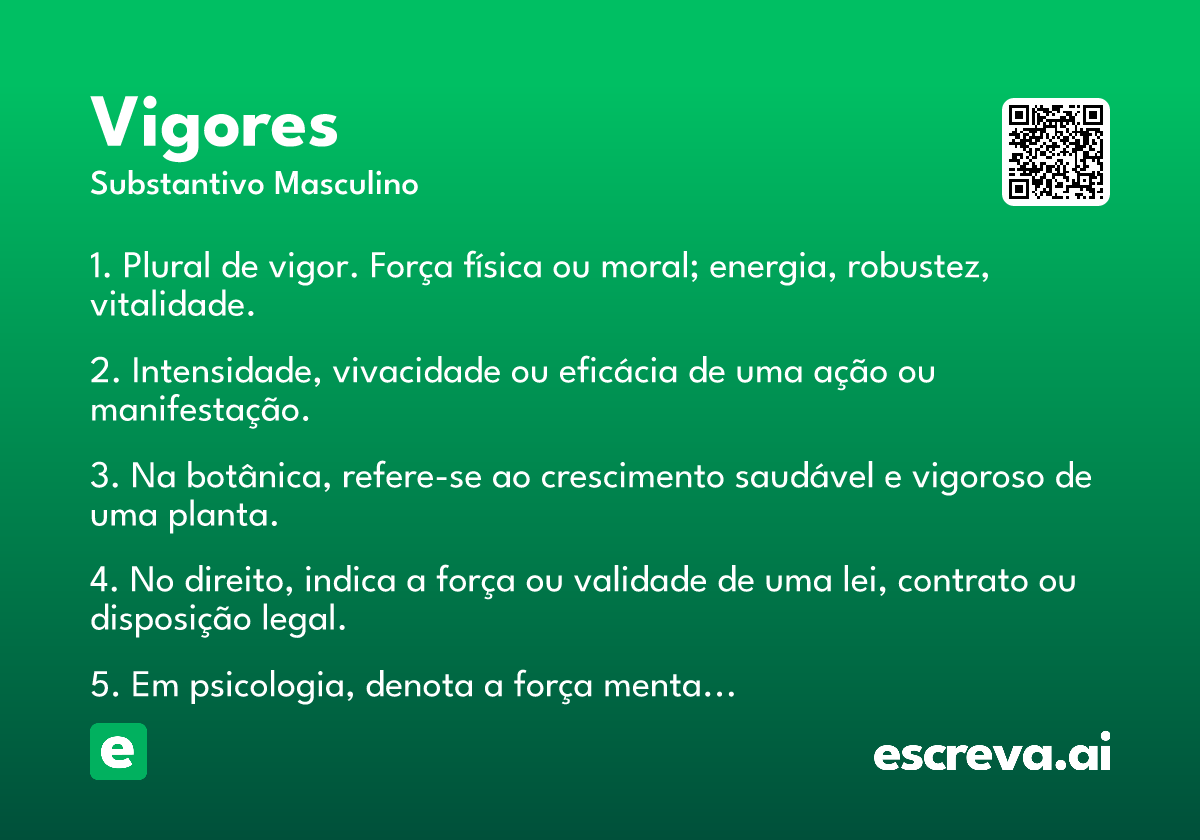 Vigores
Substantivo Masculino

1. Plural de vigor. Força física ou moral; energia, robustez, vitalidade.

2. Intensidade, vivacidade ou eficácia de uma ação ou manifestação.

3. Na botânica, refere-se ao crescimento saudável e vigoroso de uma planta.

4. No direito, indica a força ou validade de uma lei, contrato ou disposição legal.

5. Em psicologia, denota a força menta...

e

escreva.ai